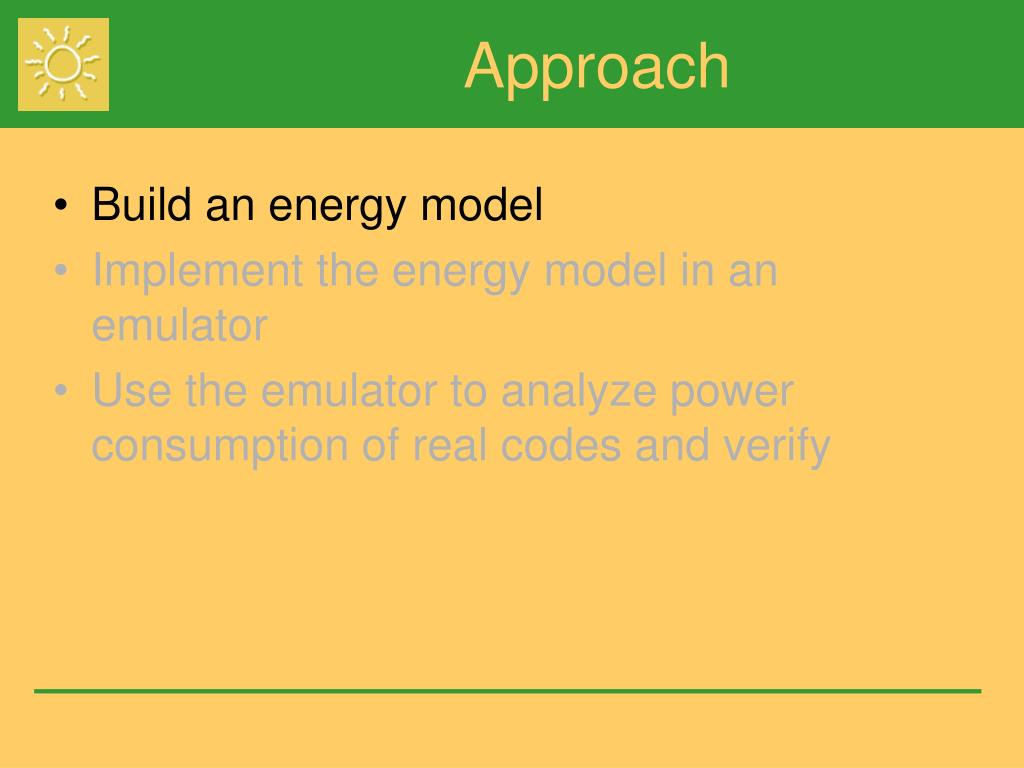 Approach

• Build an energy model
• Implement the energy model in an emulator
• Use the emulator to analyze power consumption of real codes and verify